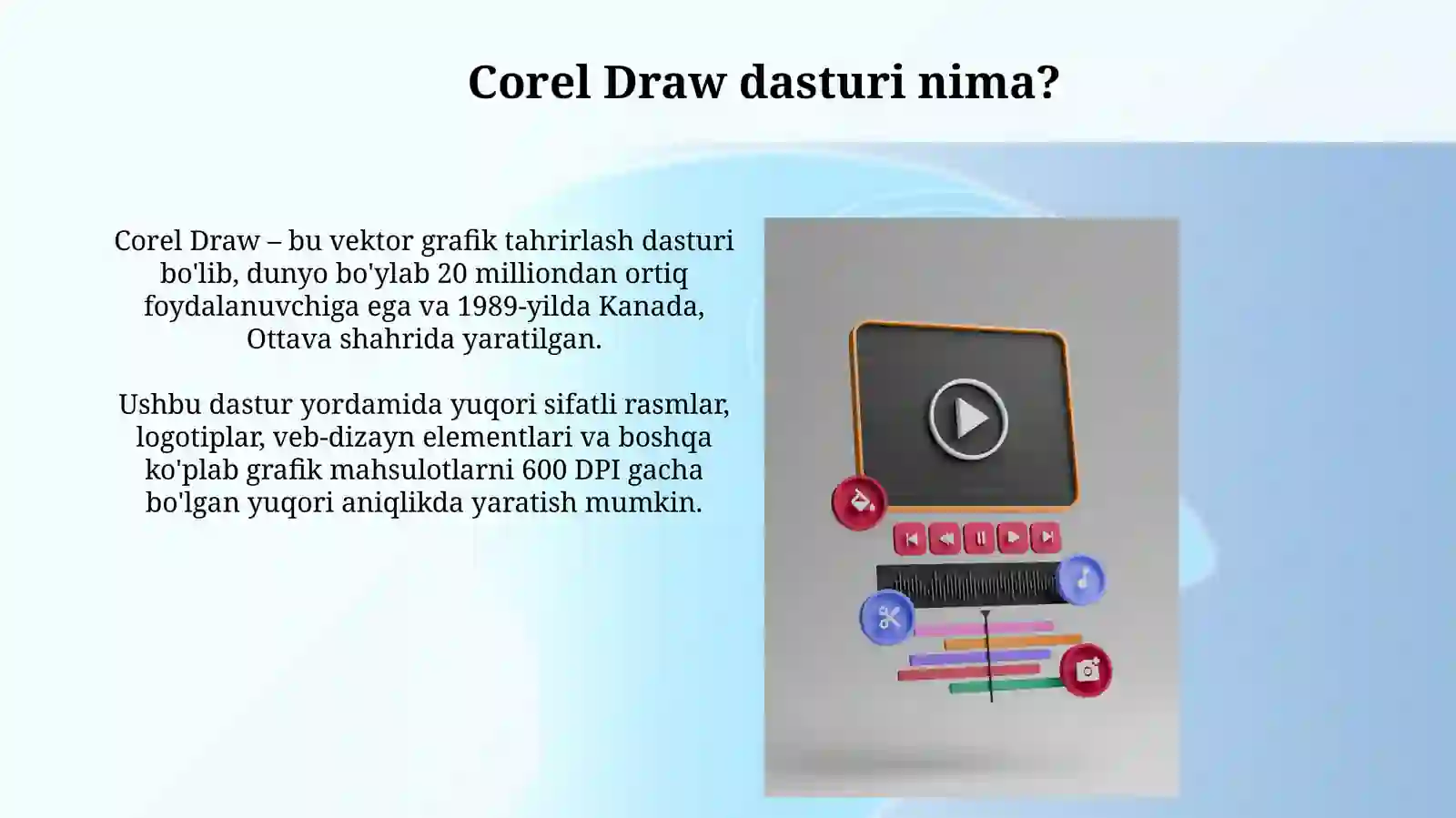 Corel Draw dasturi nima?

Corel Draw – bu vektor grafik tahrirlash dasturi bo'lib, dunyo bo'ylab 20 milliondan ortiq foydalanuvchiga ega va 1989-yilda Kanada, Ottava shahrida yaratilgan.

Ushbu dastur yordamida yuqori sifatli rasmlar, logotiplar, veb-dizayn elementlari va boshqa ko'plab grafik mahsulotlarni 600 DPI gacha bo'lgan yuqori aniqlikda yaratish mumkin.